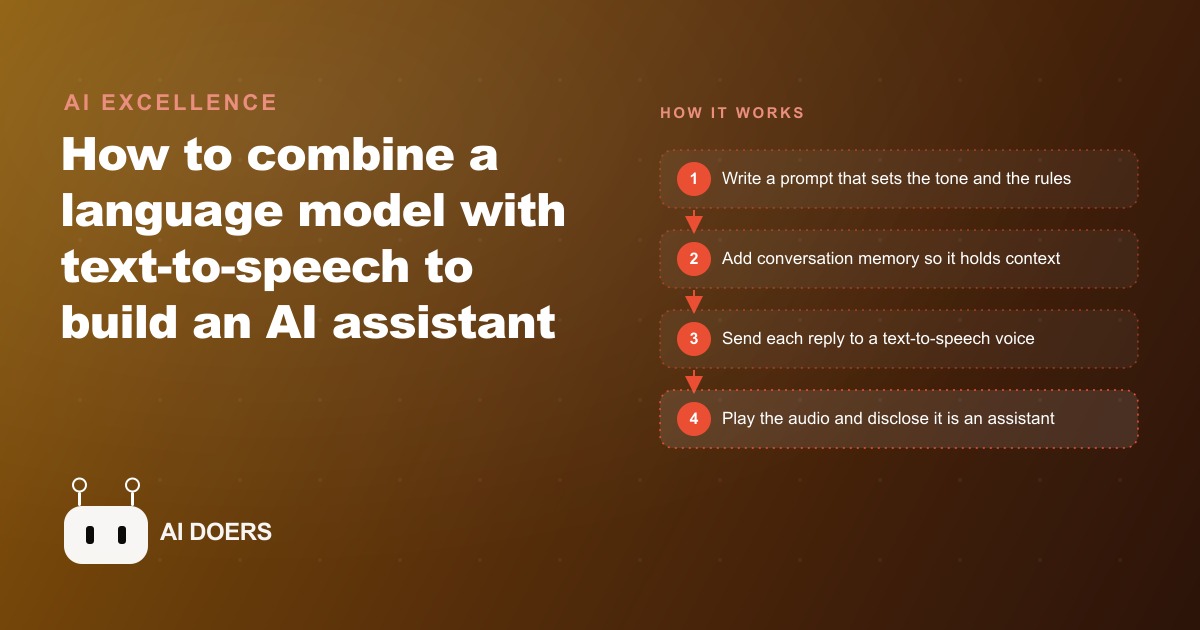 AI EXCELLENCE

How to combine a language model with text-to-speech to build an AI assistant

AI DOERS

HOW IT WORKS

1 Write a prompt that sets the tone and the rules

2 Add conversation memory so it holds context

3 Send each reply to a text-to-speech voice

4 Play the audio and disclose it is an assistant